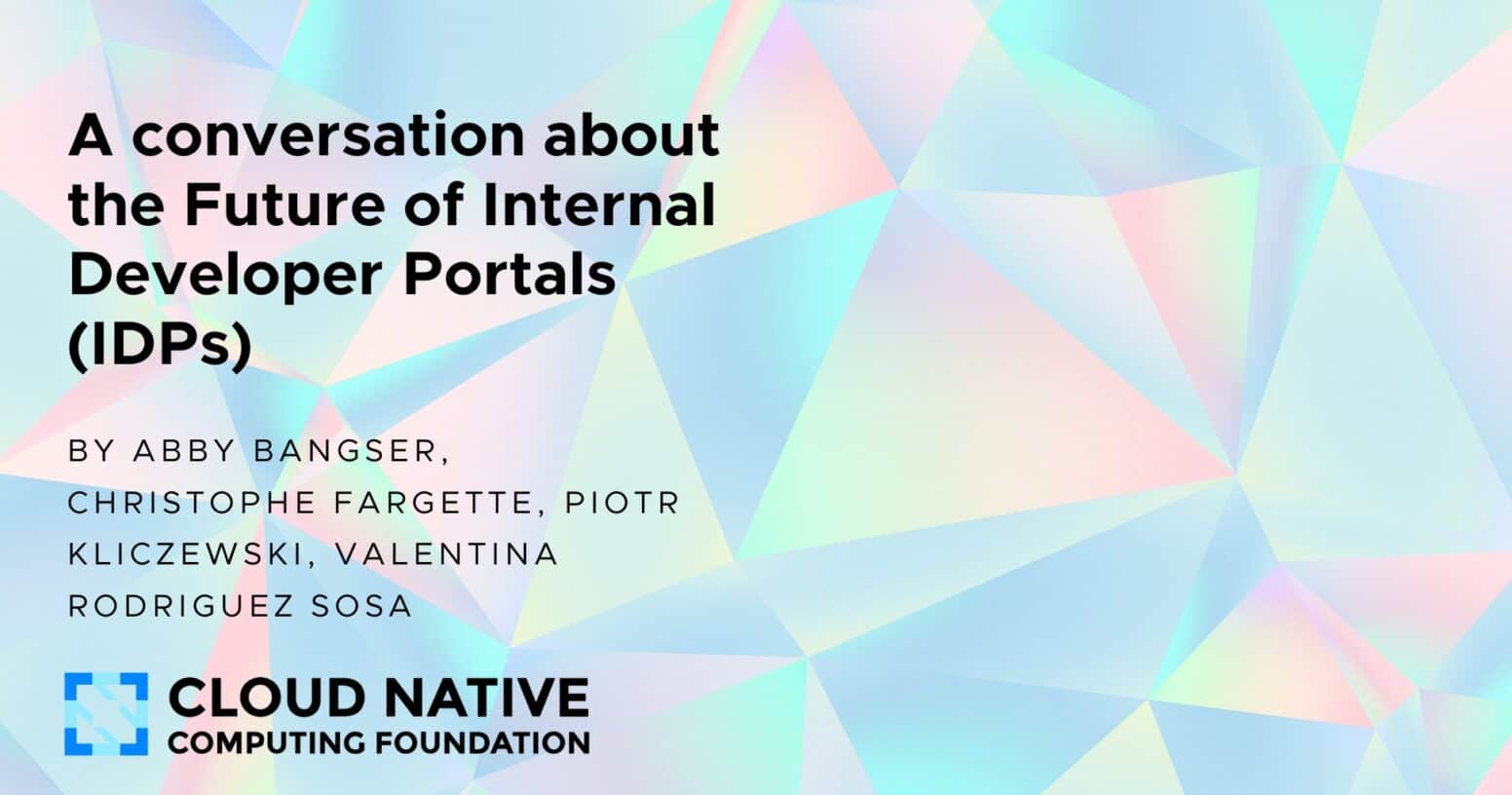 A conversation about the Future of Internal Developer Portals (IDPs)

BY ABBY BANGSER, CHRISTOPHE FARGETTE, PIOTR KLICZEWSKI, VALENTINA RODRIGUEZ SOSA

CLOUD NATIVE
COMPUTING FOUNDATION